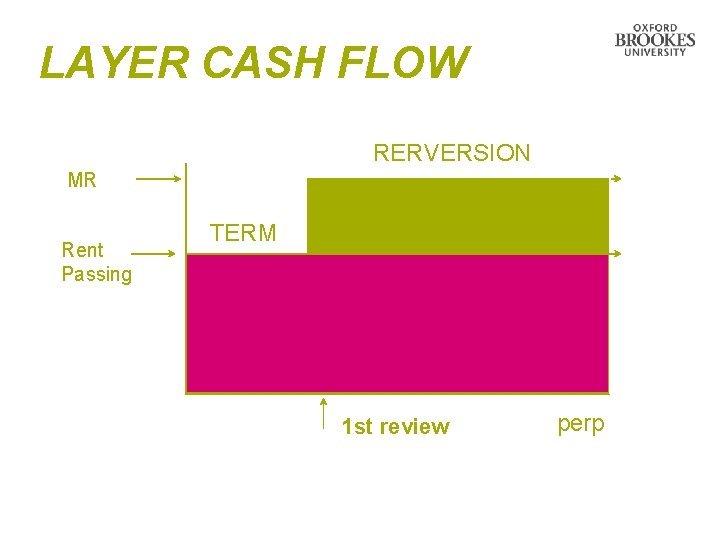 LAYER CASH FLOW

OXFORD BROOKES UNIVERSITY

RERVERSION

MR

TERM

Rent Passing

1st review

perp